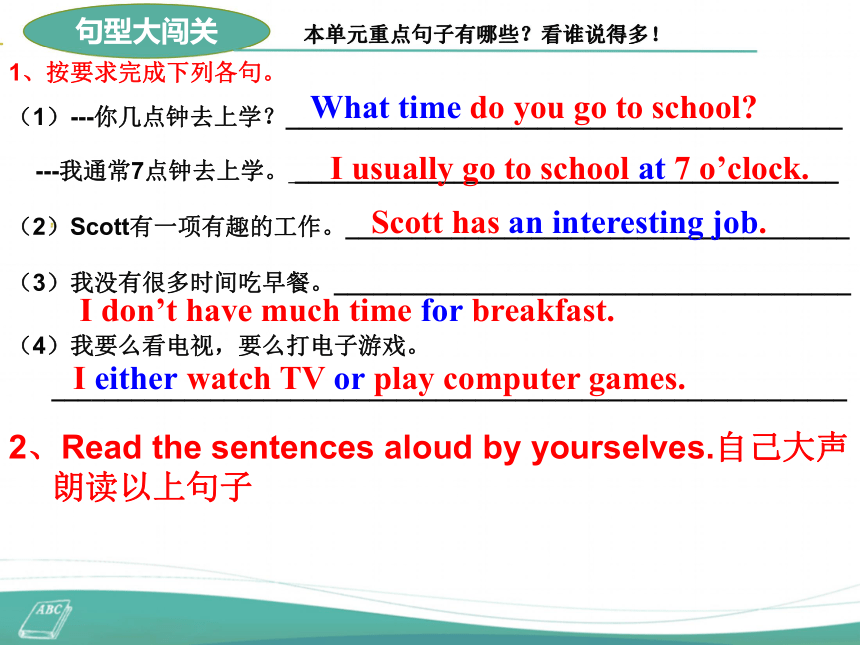 句型大闯关

本单元重点句子有哪些？看谁说得多！

1、按要求完成下列各句。

（1）---你几点钟去上学？ What time do you go to school?

---我通常7点钟去上学。 I usually go to school at 7 o’clock.

（2）Scott有一项有趣的工作。 Scott has an interesting job.

（3）我没有很多时间吃早餐。
I don’t have much time for breakfast.

（4）我要么看电视，要么打电子游戏。
I either watch TV or play computer games.

2、Read the sentences aloud by yourselves.自己大声朗读以上句子

ABC